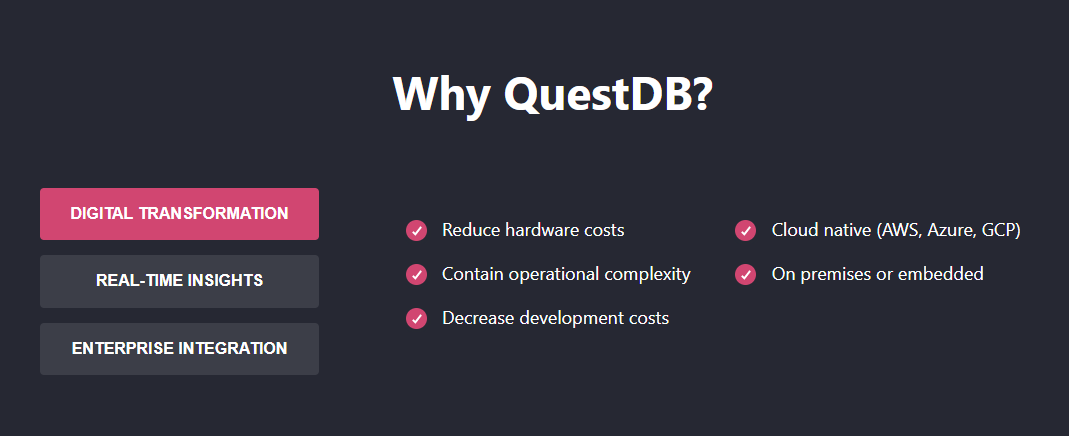 Why QuestDB?

DIGITAL TRANSFORMATION

REAL-TIME INSIGHTS

ENTERPRISE INTEGRATION

Reduce hardware costs

Contain operational complexity

Decrease development costs

Cloud native (AWS, Azure, GCP)

On premises or embedded